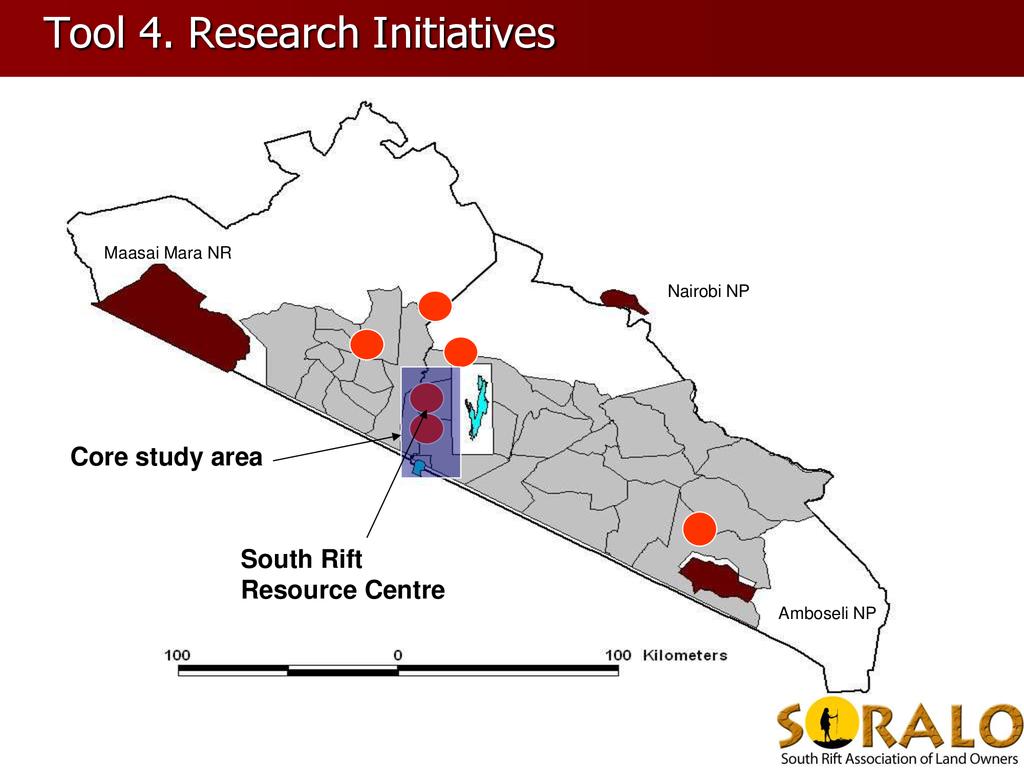 Tool 4. Research Initiatives

Maasai Mara NR

Nairobi NP

Core study area

South Rift Resource Centre

Amboseli NP

100 0 100 Kilometers

SORALO
South Rift Association of Land Owners